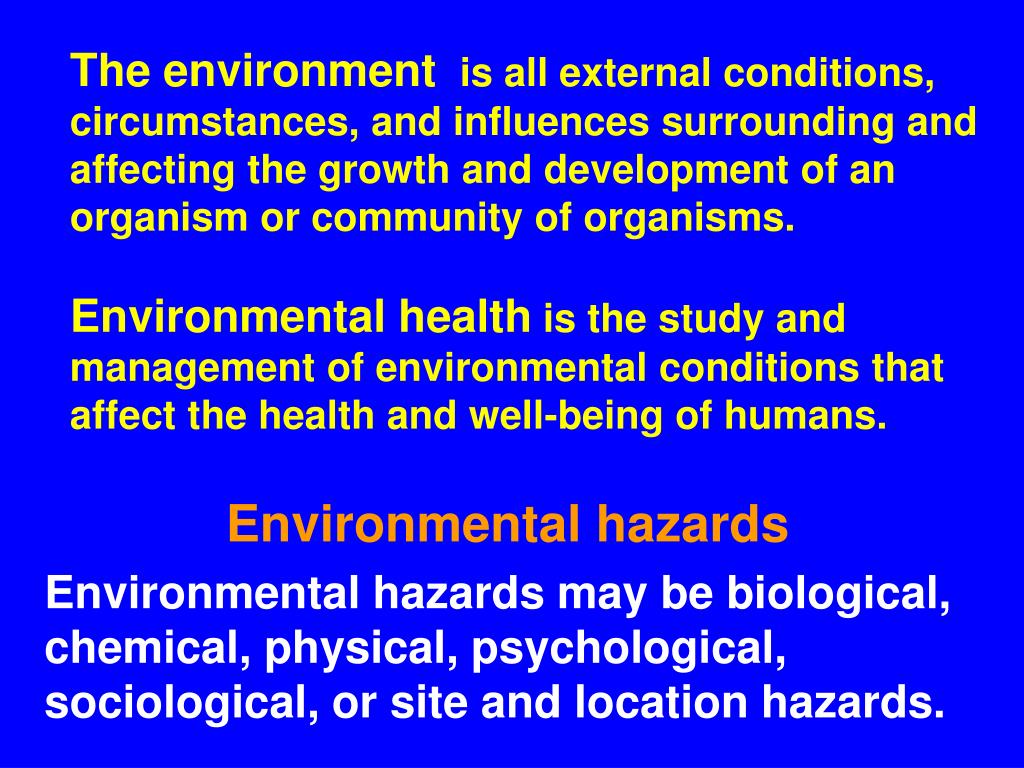 The environment is all external conditions, circumstances, and influences surrounding and affecting the growth and development of an organism or community of organisms.

Environmental health is the study and management of environmental conditions that affect the health and well-being of humans.

Environmental hazards

Environmental hazards may be biological, chemical, physical, psychological, sociological, or site and location hazards.